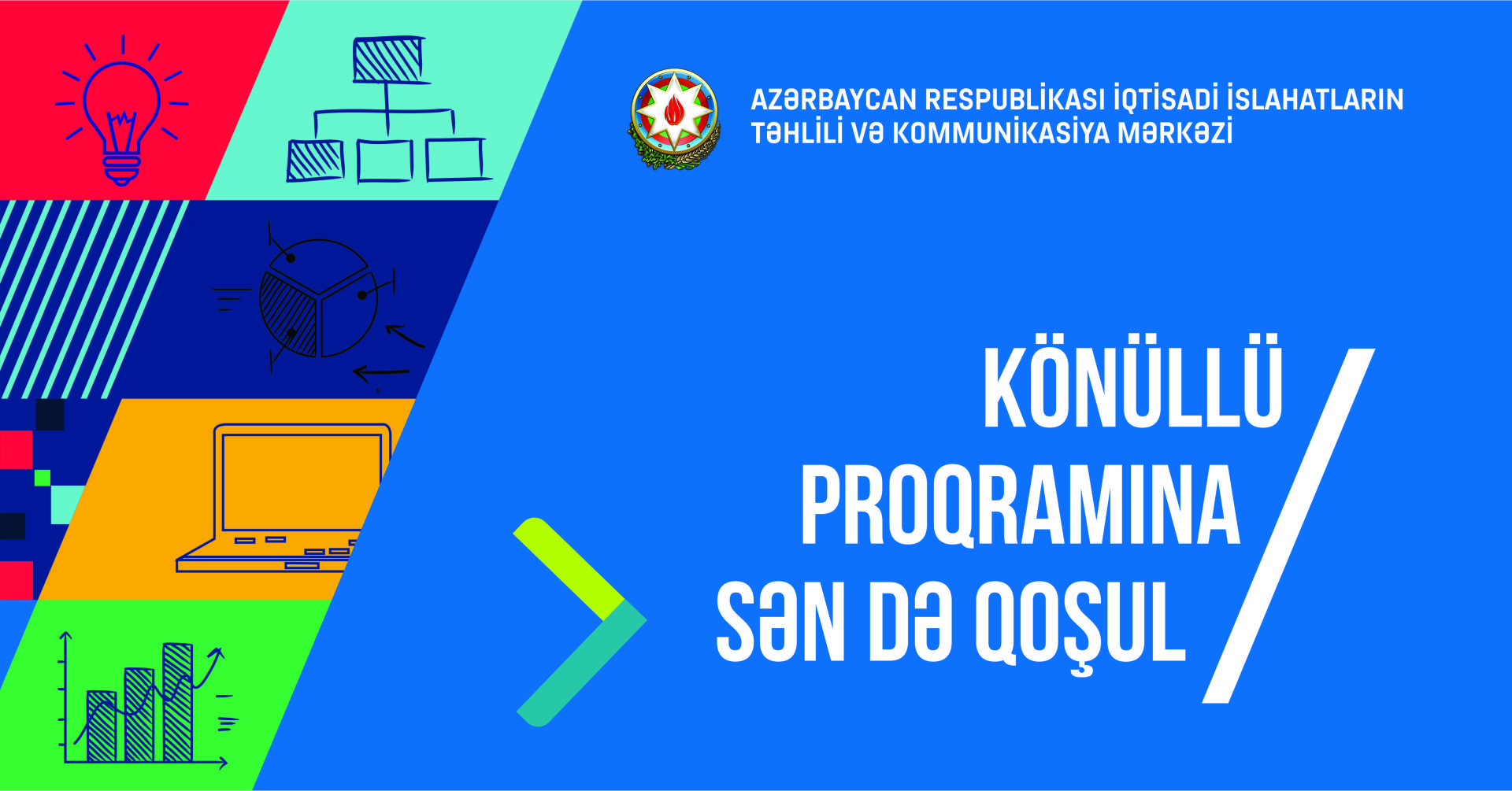 AZƏRBAYCAN RESPUBLİKASI İQTİSADİ İSLAHATLARIN TƏHLİLİ VƏ KOMMUNİKASİYA MƏRKƏZİ

KÖNÜLLÜ PROQRAMINA SƏN DƏ QOŞUL